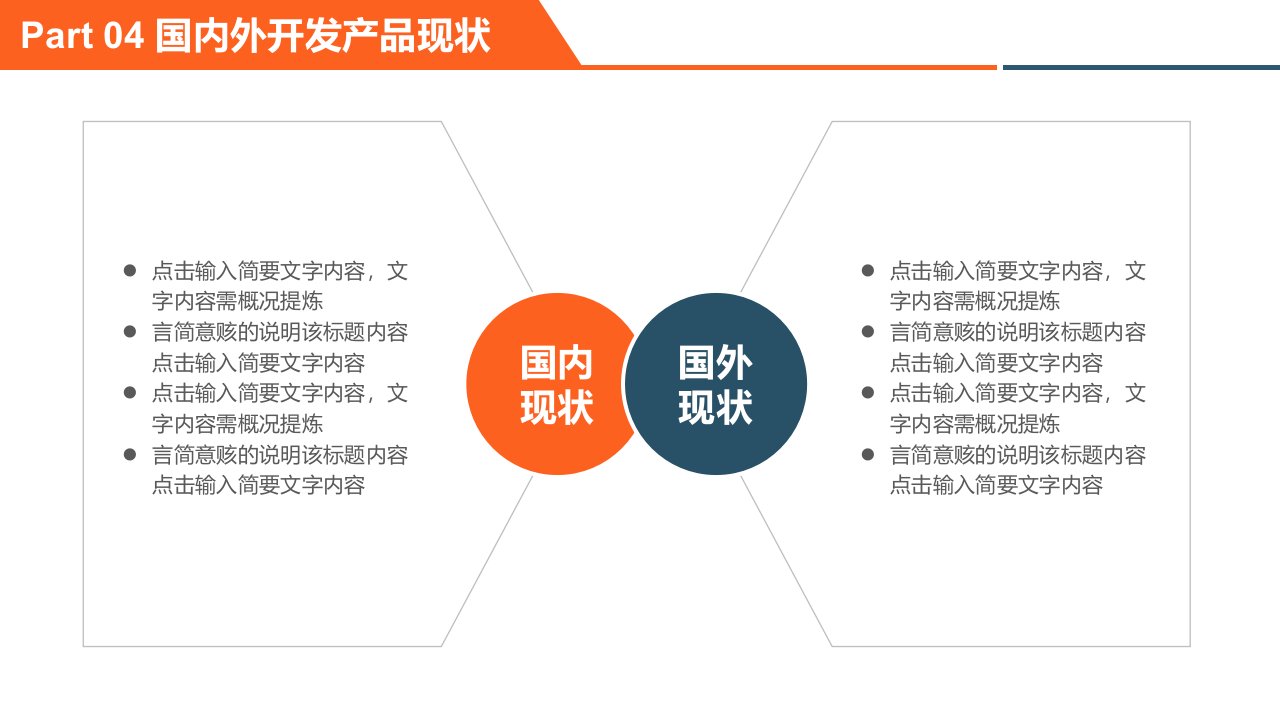 Part 04 国内外开发产品现状

- 点击输入简要文字内容，文字内容需概况提炼
- 言简意赅的说明该标题内容点击输入简要文字内容
- 点击输入简要文字内容，文字内容需概况提炼
- 言简意赅的说明该标题内容点击输入简要文字内容

国内现状

国外现状

- 点击输入简要文字内容，文字内容需概况提炼
- 言简意赅的说明该标题内容点击输入简要文字内容
- 点击输入简要文字内容，文字内容需概况提炼
- 言简意赅的说明该标题内容点击输入简要文字内容